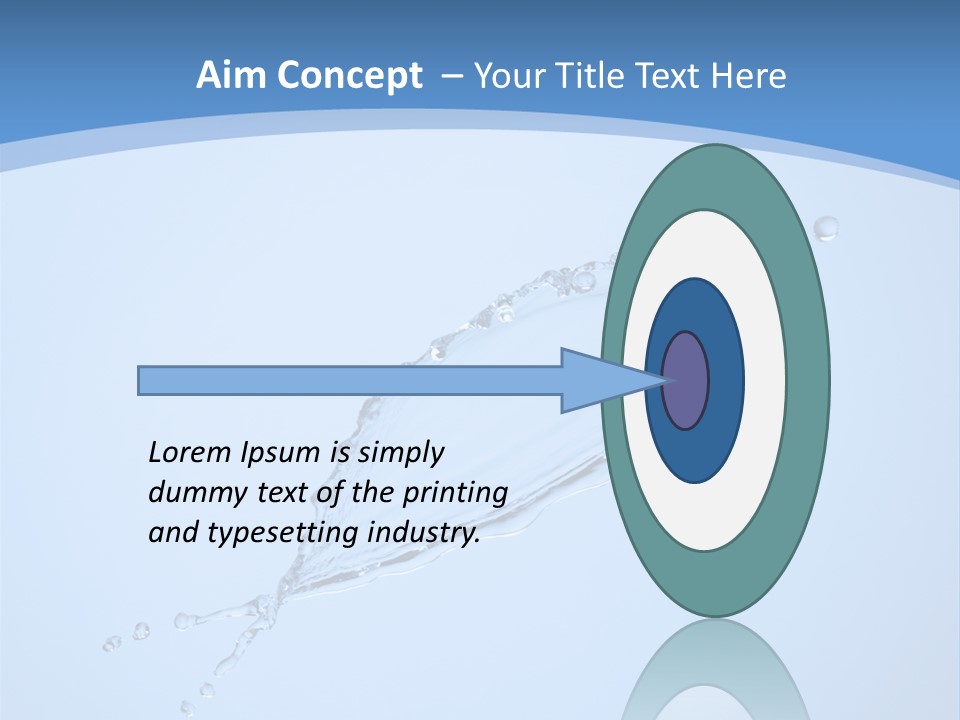 Aim Concept – Your Title Text Here

Lorem Ipsum is simply dummy text of the printing and typesetting industry.